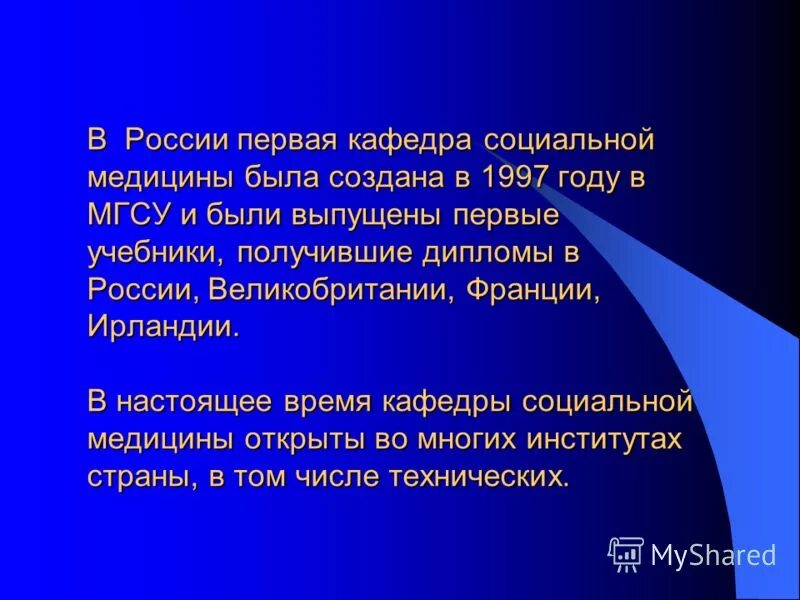 В России первая кафедра социальной медицины была создана в 1997 году в МГСУ и были выпущены первые учебники, получившие дипломы в России, Великобритании, Франции, Ирландии.

В настоящее время кафедры социальной медицины открыты во многих институтах страны, в том числе технических.

MyShared